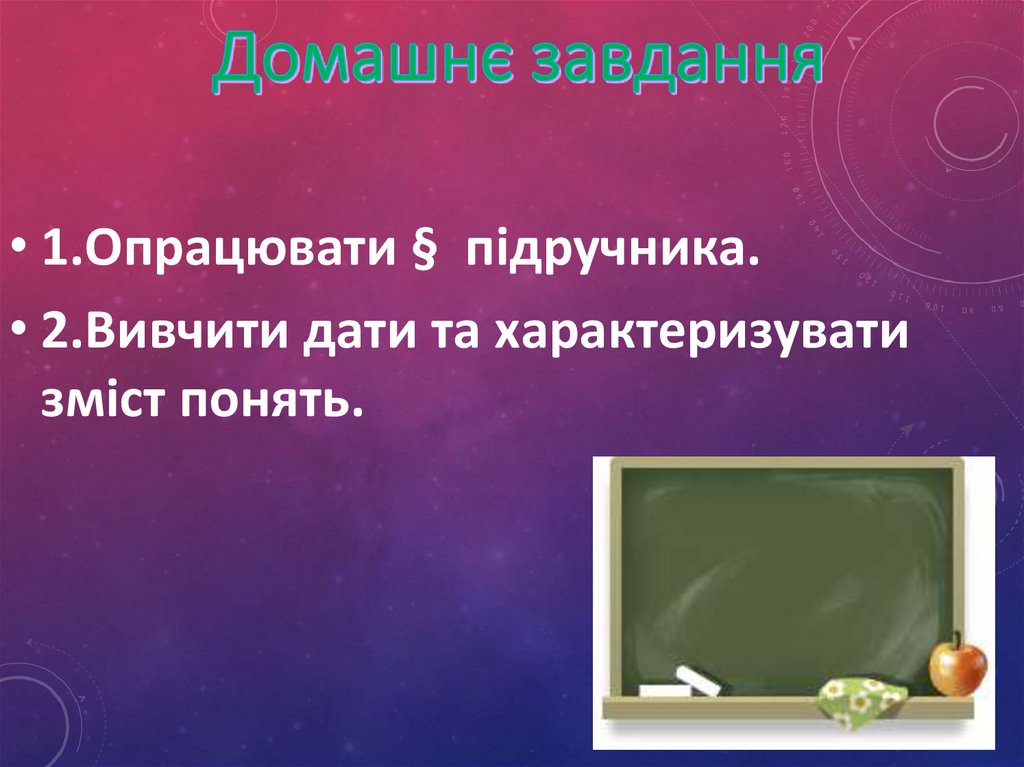 Домашнє завдання

• 1.Опрацювати § підручника.

• 2.Вивчити дати та характеризувати зміст понять.